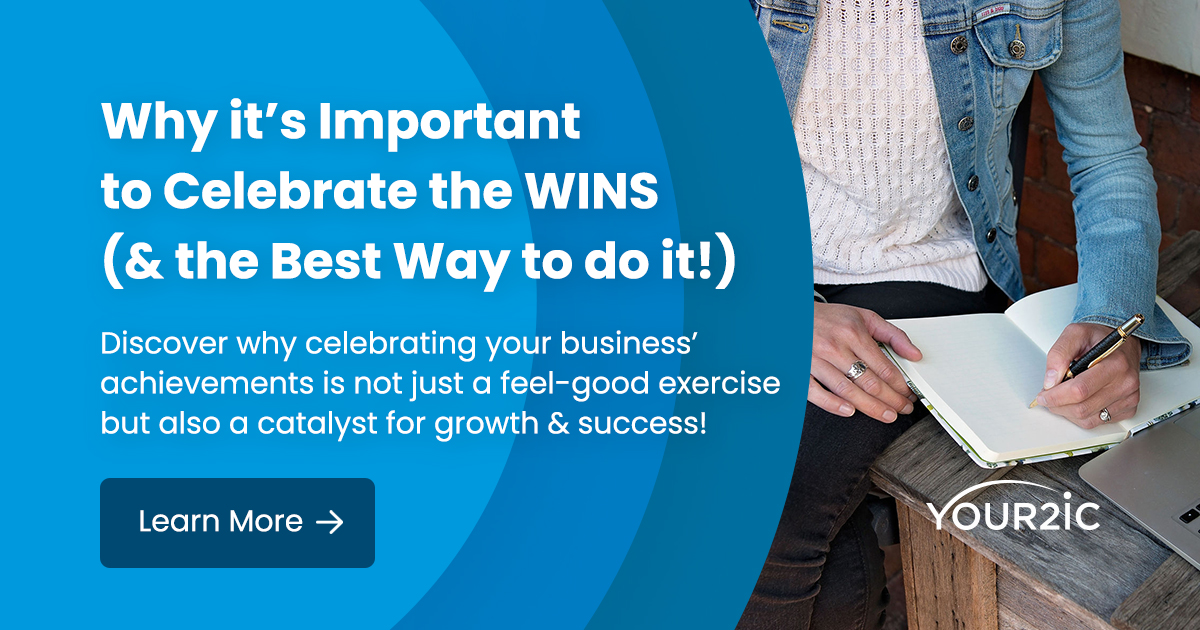 Why it's Important to Celebrate the WINS (& the Best Way to do it!)

Discover why celebrating your business' achievements is not just a feel-good exercise but also a catalyst for growth & success!

Learn More →

YOUR2IC